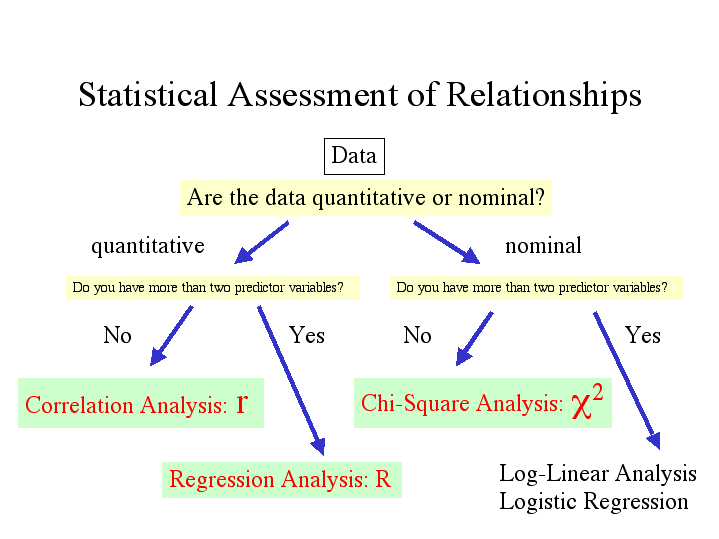 Statistical Assessment of Relationships

Data

Are the data quantitative or nominal?

quantitative

nominal

Do you have more than two predictor variables?

Do you have more than two predictor variables?

No

Yes

No

Yes

Correlation Analysis: r

Chi-Square Analysis: $\chi^2$

Regression Analysis: R

Log-Linear Analysis
Logistic Regression